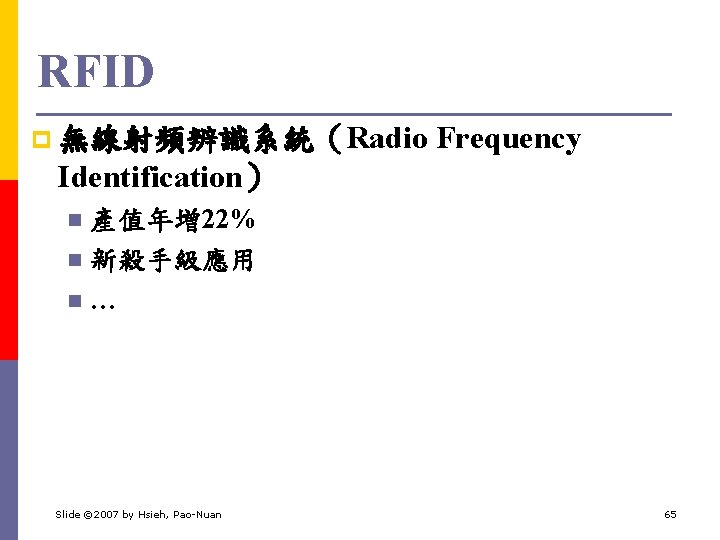 RFID

無線射頻辨識系統（Radio Frequency Identification）

產值年增22%

新殺手級應用

…

Slide ©2007 by Hsieh, Pao-Nuan

65